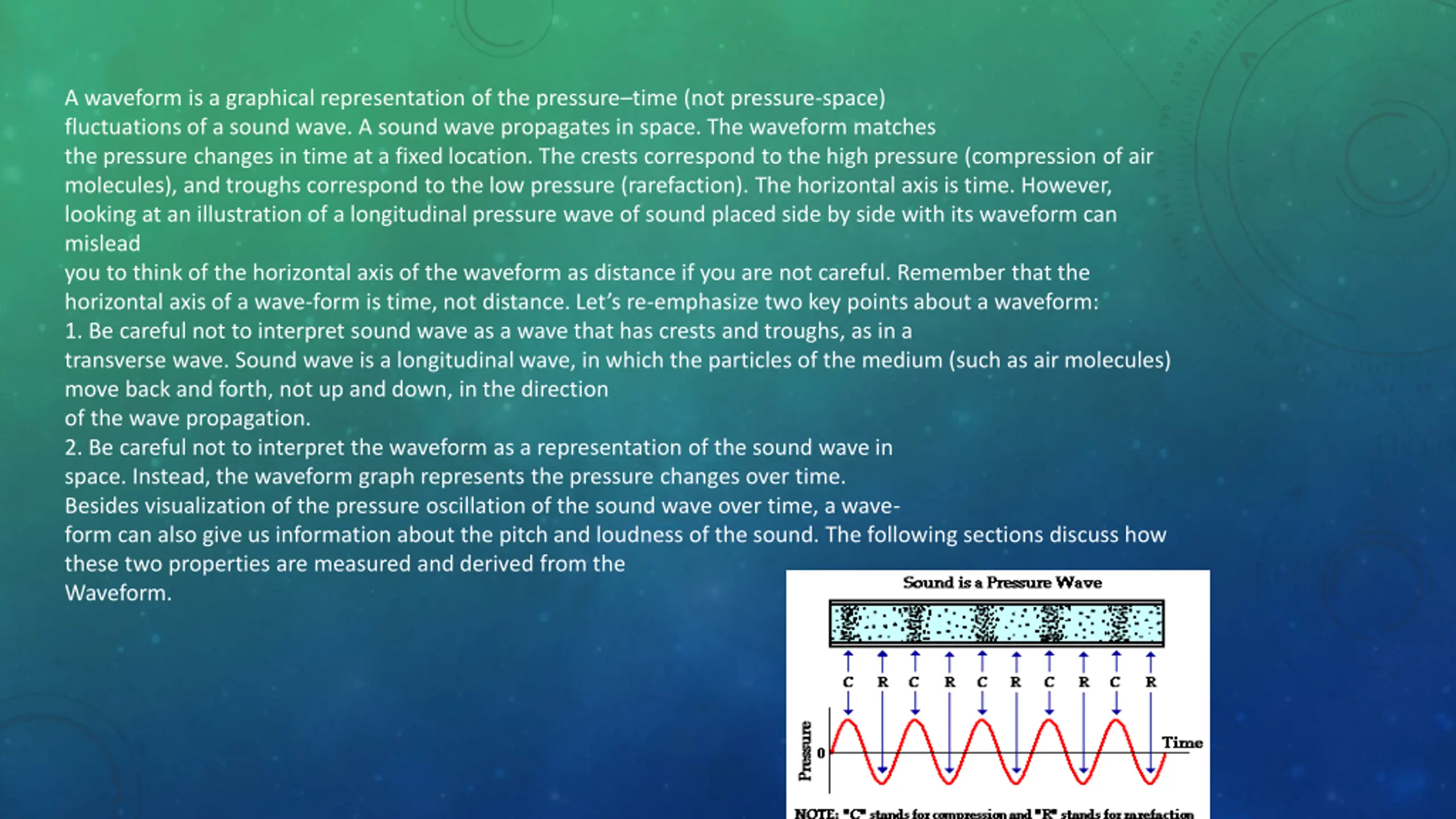 A waveform is a graphical representation of the pressure–time (not pressure-space) fluctuations of a sound wave. A sound wave propagates in space. The waveform matches the pressure changes in time at a fixed location. The crests correspond to the high pressure (compression of air molecules), and troughs correspond to the low pressure (rarefaction). The horizontal axis is time. However, looking at an illustration of a longitudinal pressure wave of sound placed side by side with its waveform can mislead
you to think of the horizontal axis of the waveform as distance if you are not careful. Remember that the horizontal axis of a wave-form is time, not distance. Let's re-emphasize two key points about a waveform:
1. Be careful not to interpret sound wave as a wave that has crests and troughs, as in a transverse wave. Sound wave is a longitudinal wave, in which the particles of the medium (such as air molecules) move back and forth, not up and down, in the direction of the wave propagation.
2. Be careful not to interpret the waveform as a representation of the sound wave in space. Instead, the waveform graph represents the pressure changes over time.
Besides visualization of the pressure oscillation of the sound wave over time, a wave-form can also give us information about the pitch and loudness of the sound. The following sections discuss how these two properties are measured and derived from the Waveform.

Sound is a Pressure Wave
C R C R C R C R C R
Pressure
0
Time
NOTE: "C" stands for compression and "R" stands for rarefaction